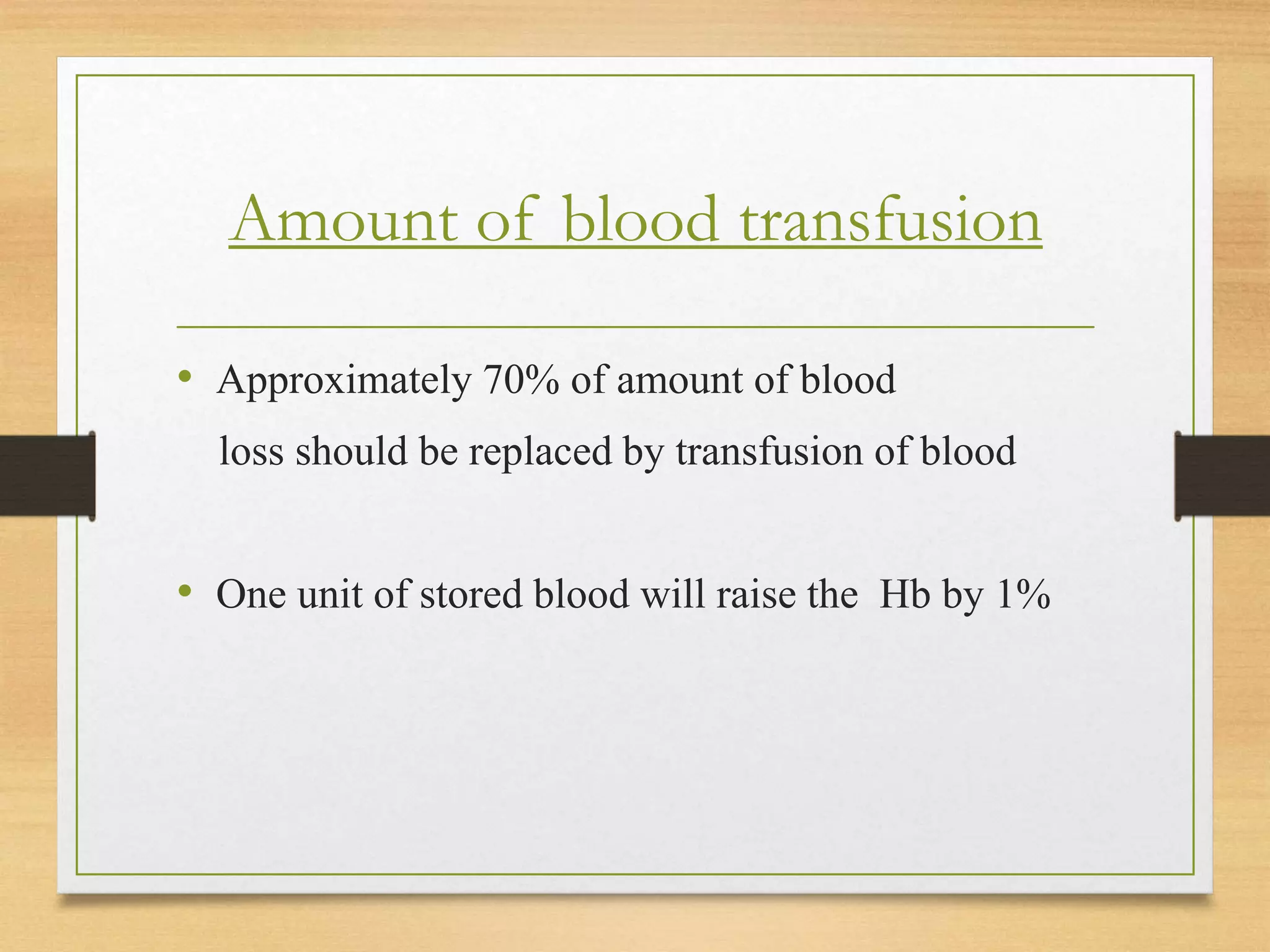 Amount of blood transfusion

• Approximately 70% of amount of blood loss should be replaced by transfusion of blood

• One unit of stored blood will raise the Hb by 1%